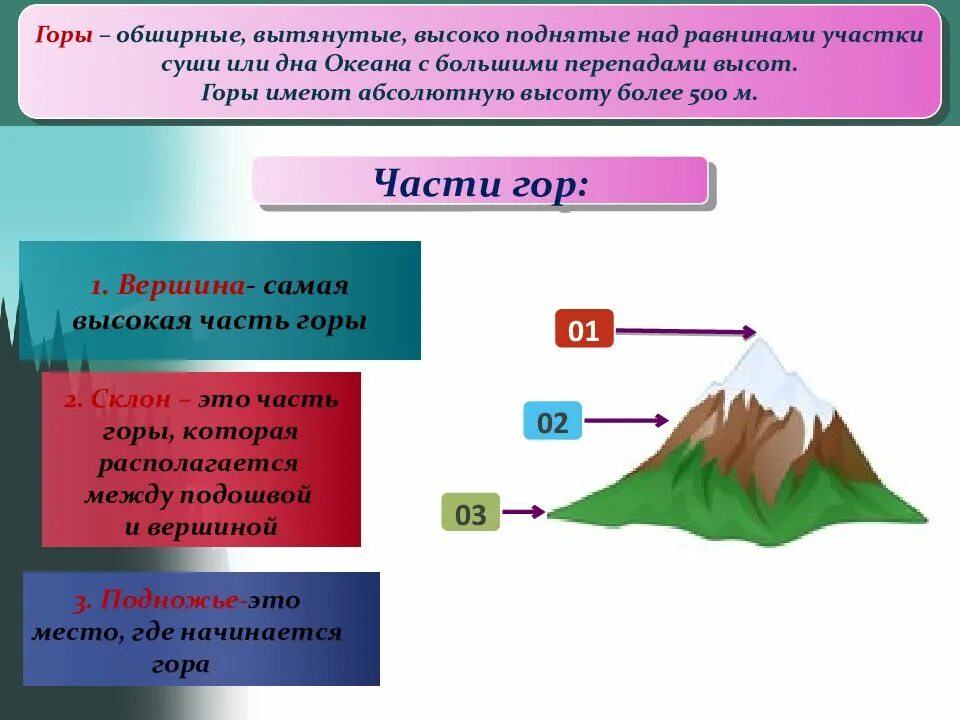 Горы – обширные, вытянутые, высоко поднятые над равнинами участки суши или дна Океана с большими перепадами высот.
Горы имеют абсолютную высоту более 500 м.

Части гор:

1. Вершина- самая высокая часть горы

2. Склон – это часть горы, которая располагается между подошвой и вершиной

3. Подножье-это место, где начинается гора

01

02

03